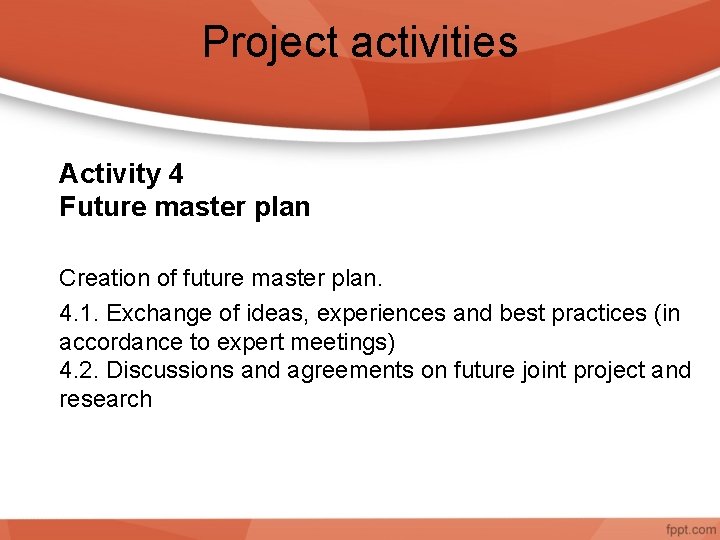 Project activities

Activity 4
Future master plan

Creation of future master plan.

4.1. Exchange of ideas, experiences and best practices (in accordance to expert meetings)
4.2. Discussions and agreements on future joint project and research

fppt.com